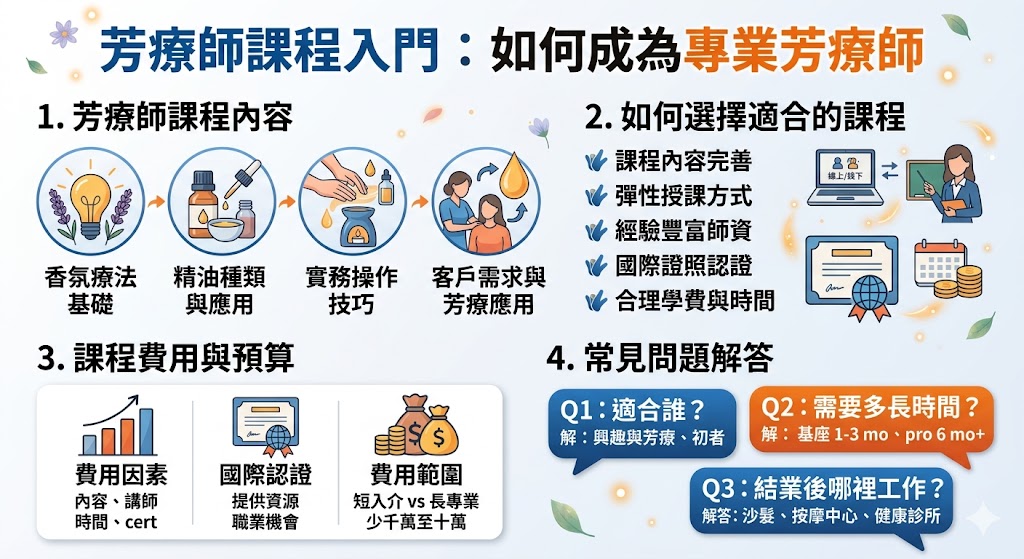 芳療師課程入門：如何成為專業芳療師

1. 芳療師課程內容

香氛療法基礎

精油種類與應用

實務操作技巧

客戶需求與芳療應用

2. 如何選擇適合的課程

課程內容完善
彈性授課方式
經驗豐富師資
國際證照認證
合理學費與時間

線上/線下

3. 課程費用與預算

費用因素
內容、講師
時間、cert

國際認證
提供資源
職業機會

費用範圍
短入介 vs 長專業
少千萬至十萬

4. 常見問題解答

Q1：適合誰？
解：興趣與芳療、初者

Q2：需要多長時間？
解： 基座 1-3 mo、pro 6 mo+

Q3：結業後哪裡工作？
解答: 沙髮、按摩中心、健康診所